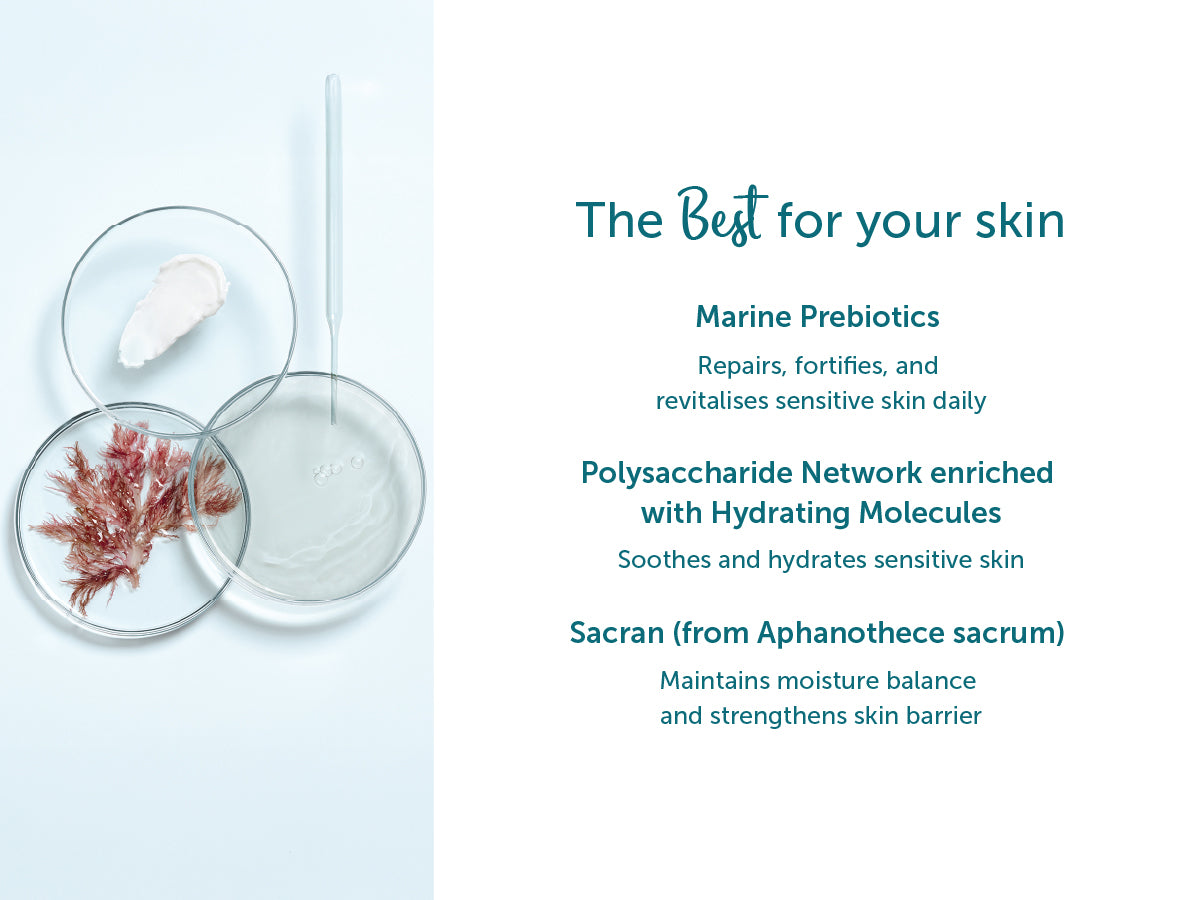 The Best for your skin

Marine Prebiotics

Repairs, fortifies, and revitalises sensitive skin daily

Polysaccharide Network enriched with Hydrating Molecules

Soothes and hydrates sensitive skin

Sacran (from Aphanothece sacrum)

Maintains moisture balance and strengthens skin barrier